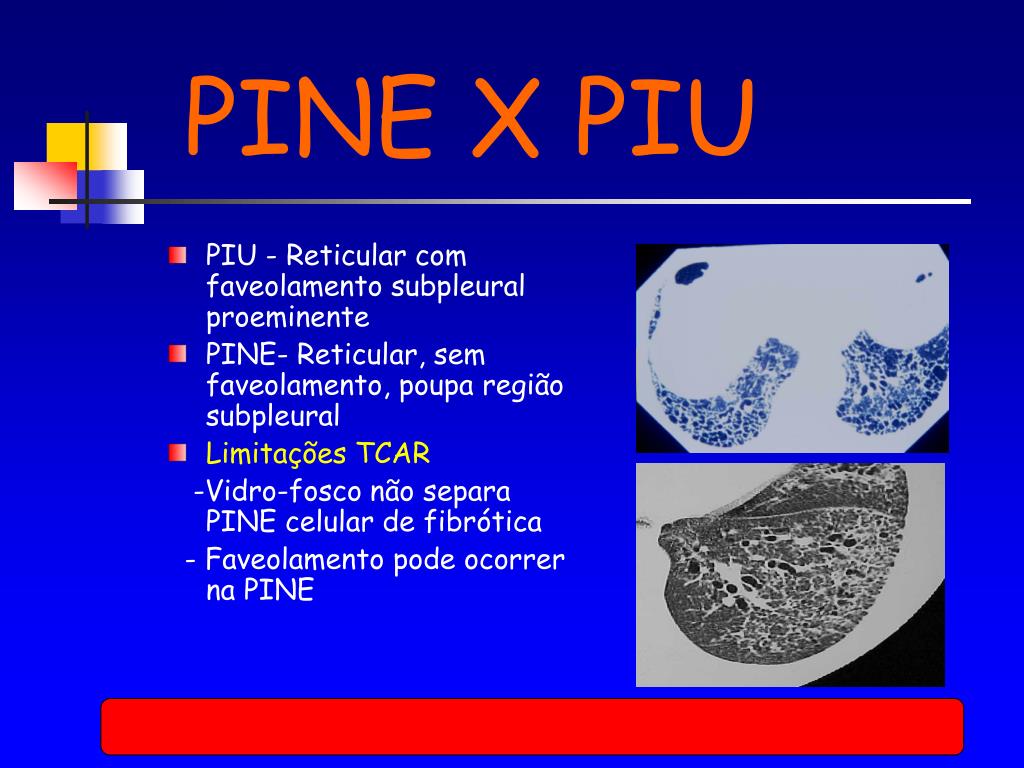 PINE X PIU

PIU - Reticular com faveolamento subpleural proeminente

PINE- Reticular, sem faveolamento, poupa região subpleural

Limitações TCAR

-Vidro-fosco não separa PINE celular de fibrótica

- Faveolamento pode ocorrer na PINE